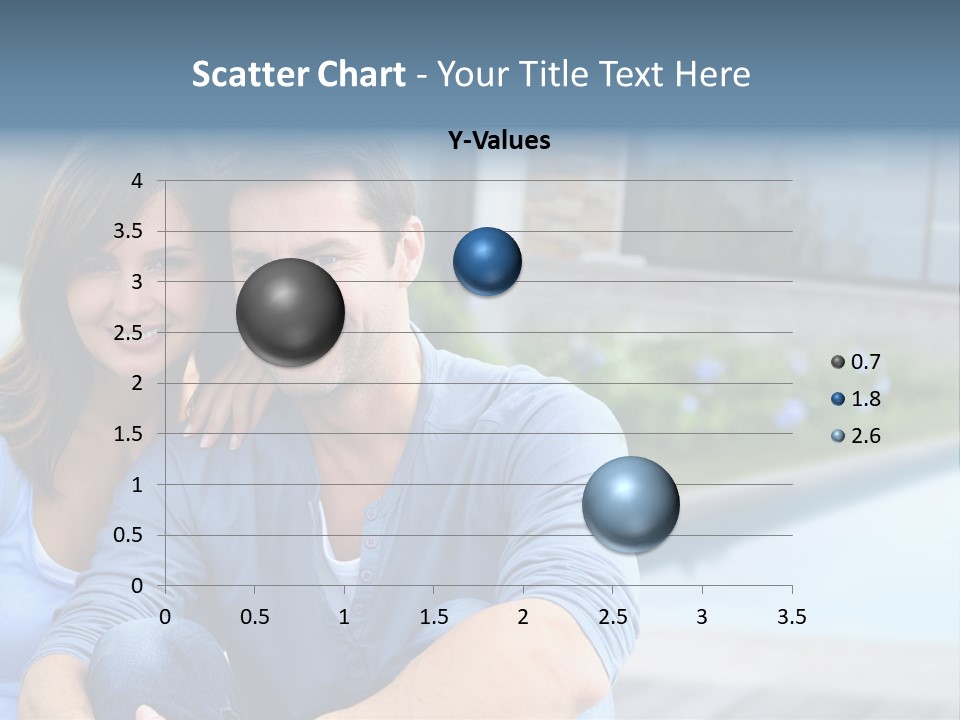 Scatter Chart - Your Title Text Here

Y-Values

4
3.5
3
2.5
2
1.5
1
0.5
0

0 0.5 1 1.5 2 2.5 3 3.5

0.7
1.8
2.6